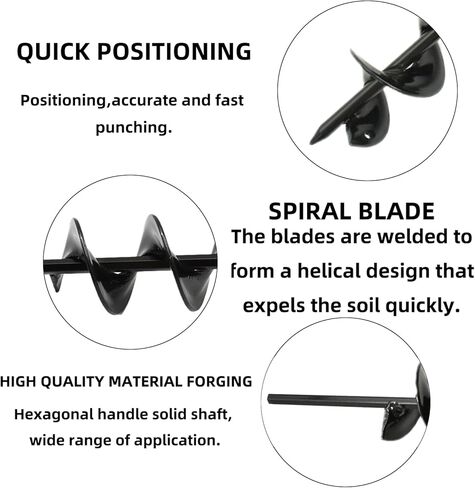 QUICK POSITIONING

Positioning,accurate and fast punching.

SPIRAL BLADE

The blades are welded to form a helical design that expels the soil quickly.

HIGH QUALITY MATERIAL FORGING

Hexagonal handle solid shaft, wide range of application.